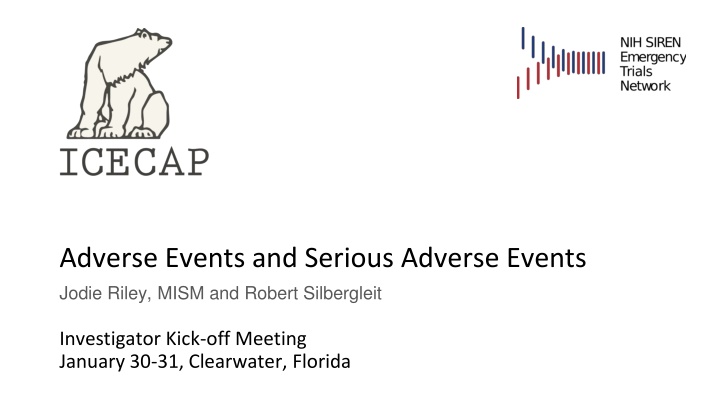 ICECAP

NIH SIREN Emergency Trials Network

Adverse Events and Serious Adverse Events

Jodie Riley, MISM and Robert Silbergleit

Investigator Kick-off Meeting
January 30-31, Clearwater, Florida